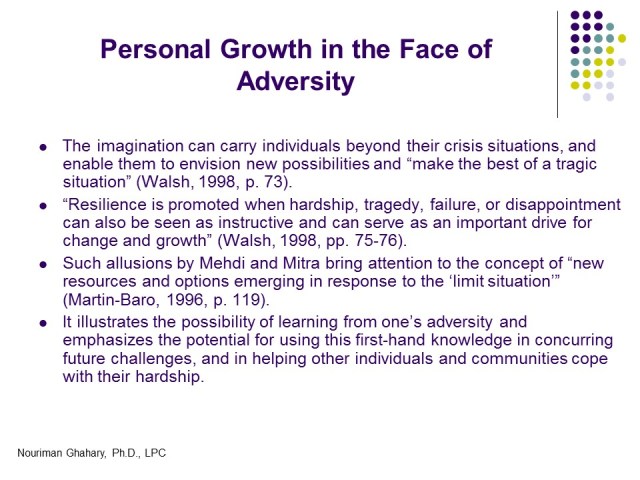 Personal Growth in the Face of Adversity

- The imagination can carry individuals beyond their crisis situations, and enable them to envision new possibilities and “make the best of a tragic situation” (Walsh, 1998, p. 73).
- “Resilience is promoted when hardship, tragedy, failure, or disappointment can also be seen as instructive and can serve as an important drive for change and growth” (Walsh, 1998, pp. 75-76).
- Such allusions by Mehdi and Mitra bring attention to the concept of “new resources and options emerging in response to the ‘limit situation’” (Martin-Baro, 1996, p. 119).
- It illustrates the possibility of learning from one’s adversity and emphasizes the potential for using this first-hand knowledge in concurring future challenges, and in helping other individuals and communities cope with their hardship.

Nouriman Ghahary, Ph.D., LPC